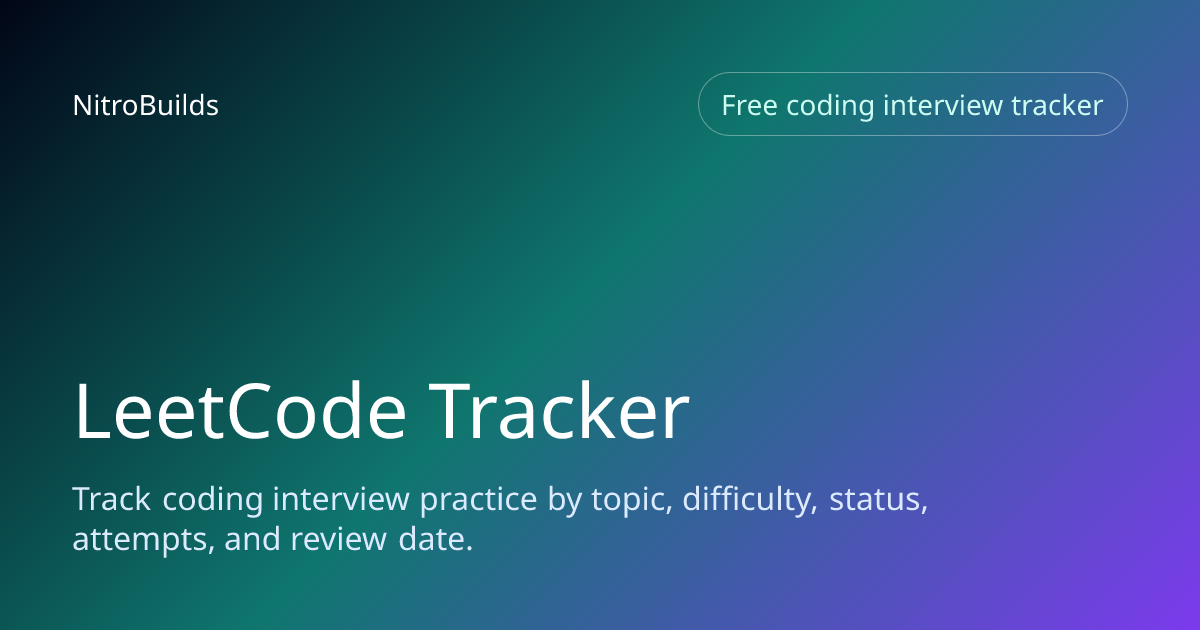 NitroBuilds

Free coding interview tracker

LeetCode Tracker

Track coding interview practice by topic, difficulty, status, attempts, and review date.